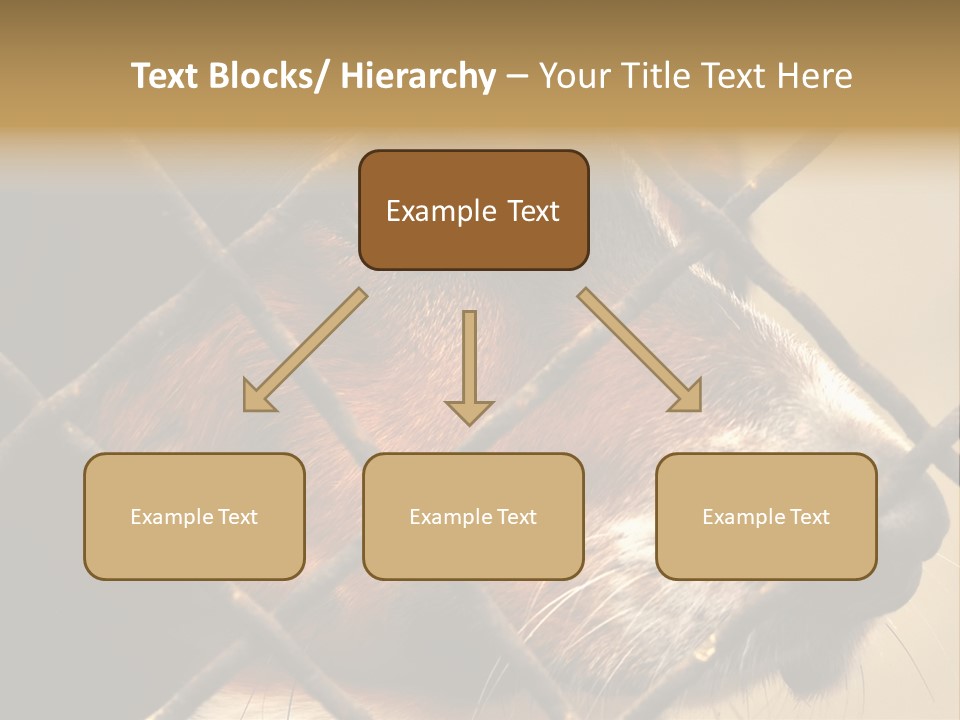 Text Blocks/ Hierarchy – Your Title Text Here

Example Text

Example Text

Example Text

Example Text